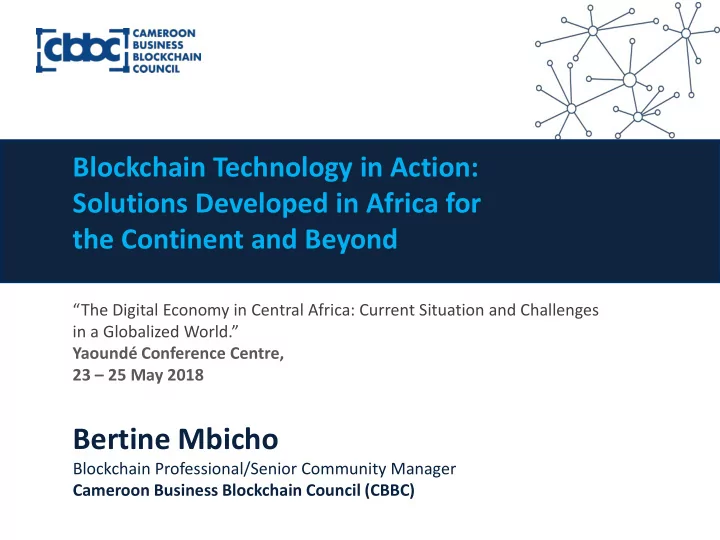 cbbc CAMEROON BUSINESS BLOCKCHAIN COUNCIL

Blockchain Technology in Action: Solutions Developed in Africa for the Continent and Beyond

“The Digital Economy in Central Africa: Current Situation and Challenges in a Globalized World.”
Yaoundé Conference Centre,
23 – 25 May 2018

Bertine Mbicho
Blockchain Professional/Senior Community Manager
Cameroon Business Blockchain Council (CBBC)